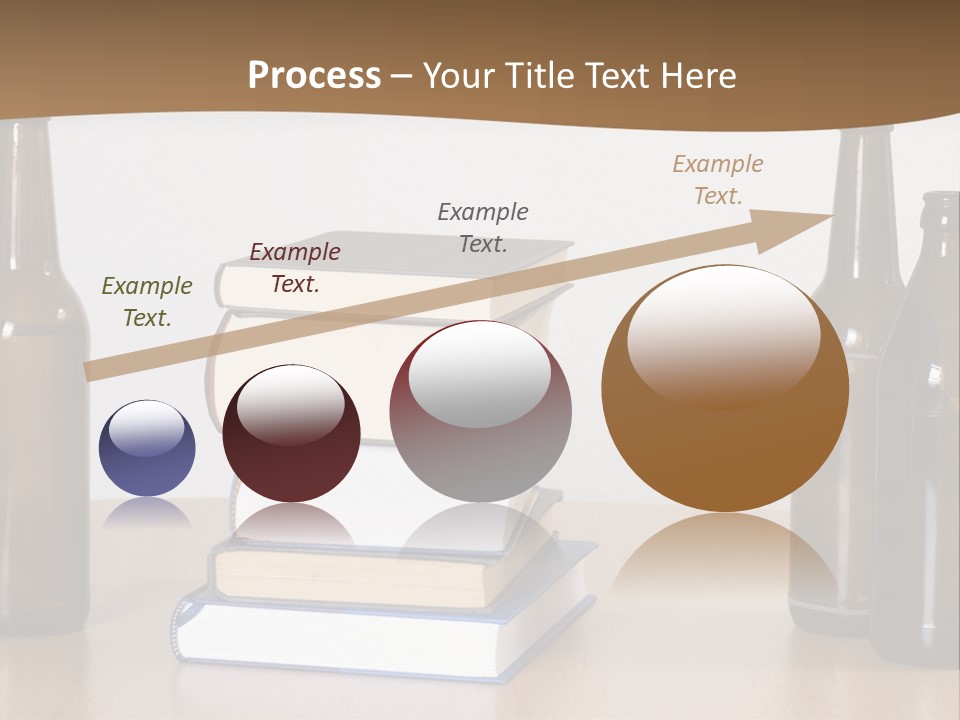 Process – Your Title Text Here

Example Text.

Example Text.

Example Text.

Example Text.